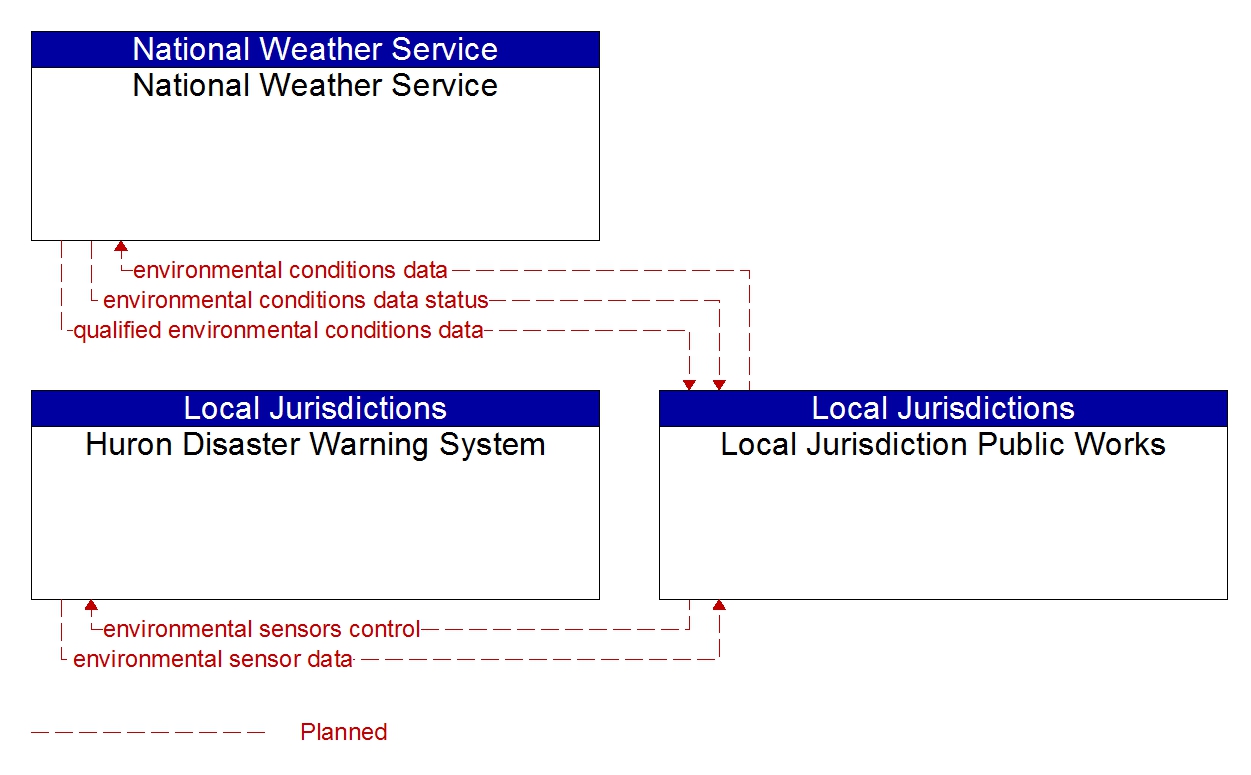 National Weather Service
National Weather Service

environmental conditions data
environmental conditions data status
qualified environmental conditions data

Local Jurisdictions
Huron Disaster Warning System

Local Jurisdictions
Local Jurisdiction Public Works

environmental sensors control
environmental sensor data

Planned